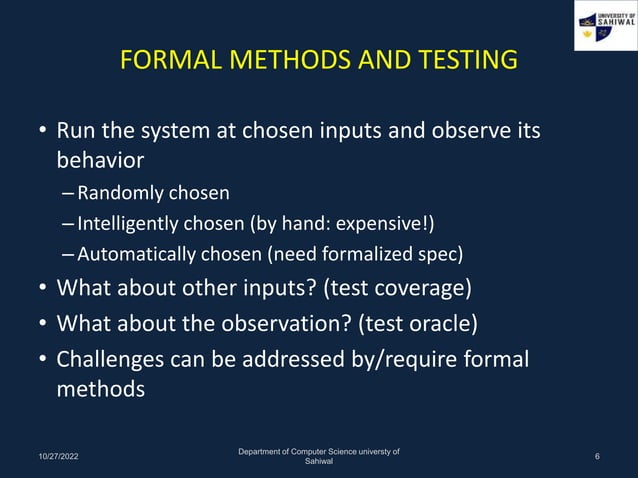 UNIVERSITY OF SAHIWAL

FORMAL METHODS AND TESTING

• Run the system at chosen inputs and observe its behavior
– Randomly chosen
– Intelligently chosen (by hand: expensive!)
– Automatically chosen (need formalized spec)
• What about other inputs? (test coverage)
• What about the observation? (test oracle)
• Challenges can be addressed by/require formal methods

10/27/2022

Department of Computer Science universty of Sahiwal

6